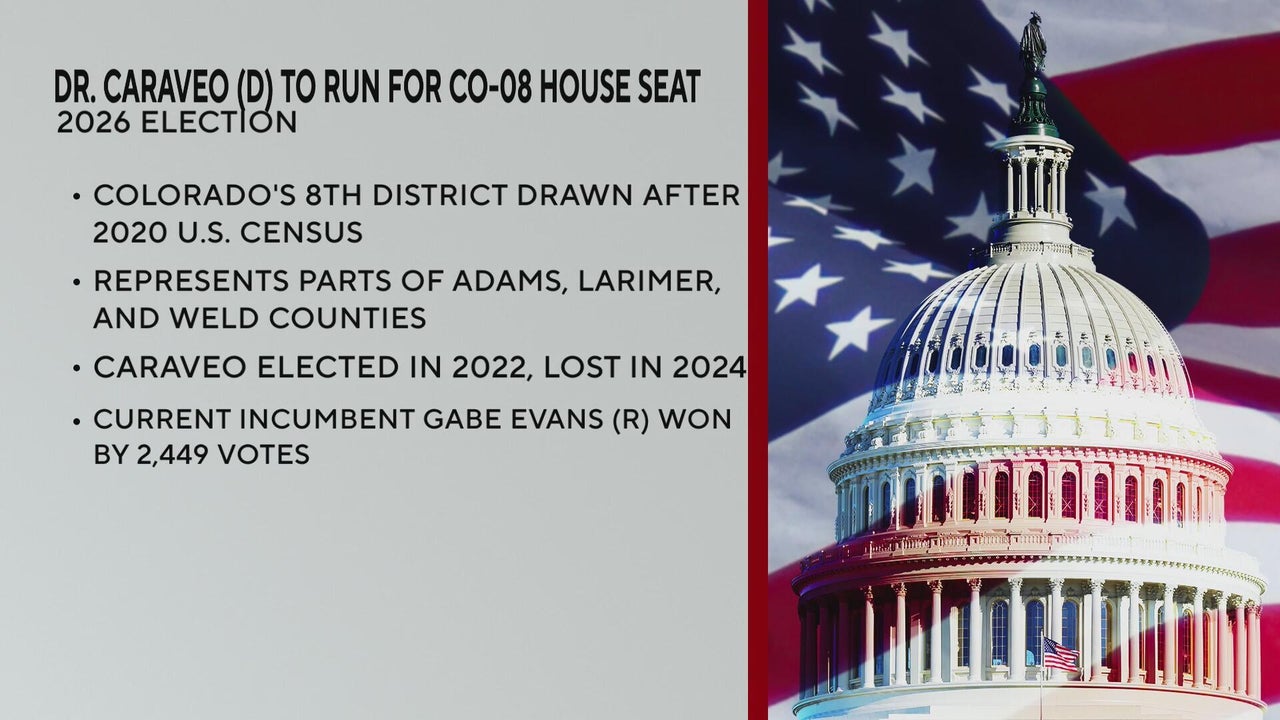 DR. CARAVEO (D) TO RUN FOR CO-08 HOUSE SEAT
2026 ELECTION

• COLORADO'S 8TH DISTRICT DRAWN AFTER 2020 U.S. CENSUS

• REPRESENTS PARTS OF ADAMS, LARIMER, AND WELD COUNTIES

• CARAVEO ELECTED IN 2022, LOST IN 2024

• CURRENT INCUMBENT GABE EVANS (R) WON BY 2,449 VOTES